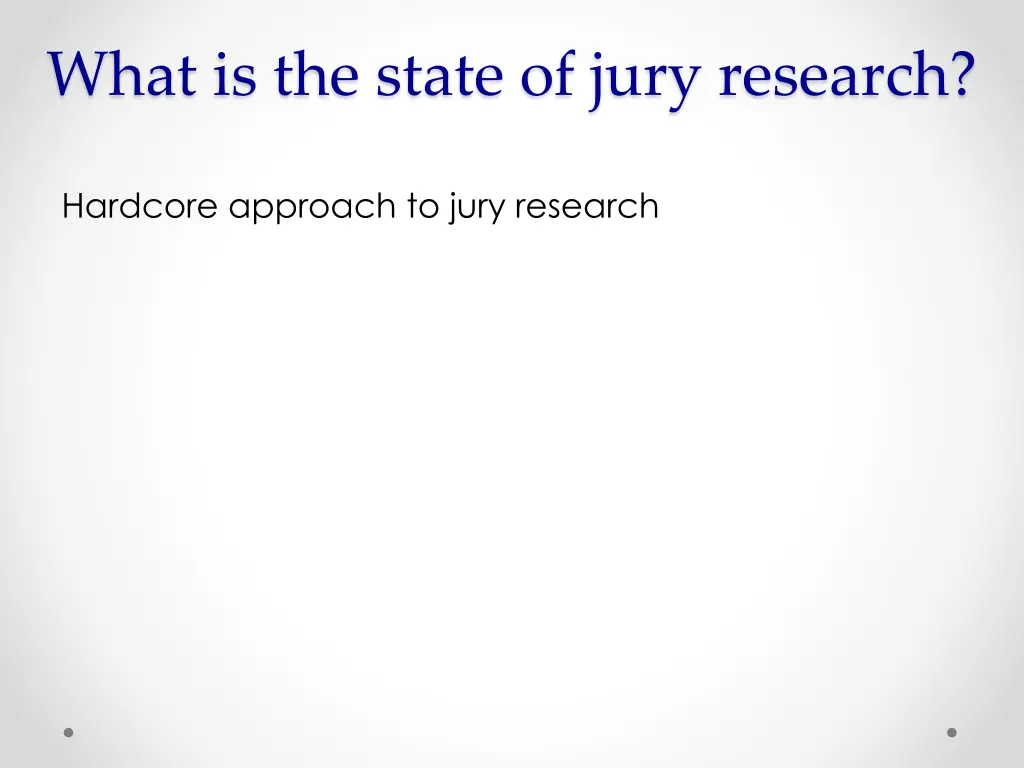 What is the state of jury research?

Hardcore approach to jury research